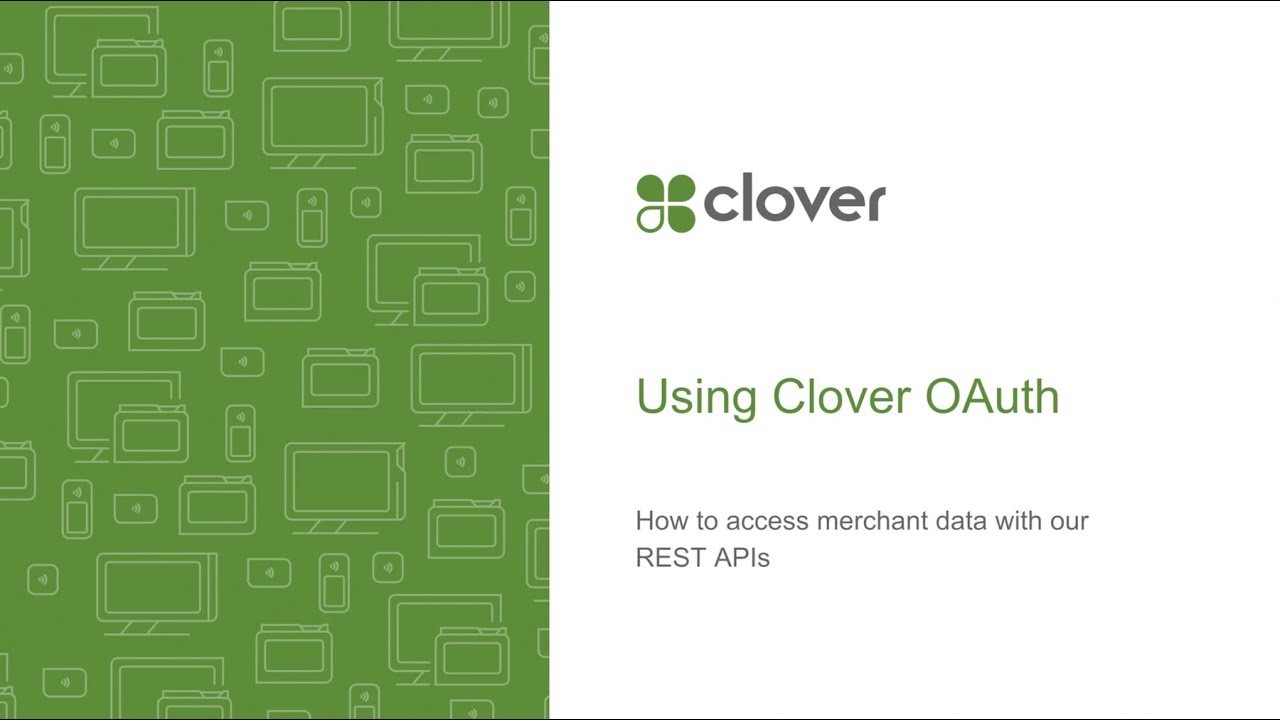 clover

Using Clover OAuth

How to access merchant data with our REST APIs